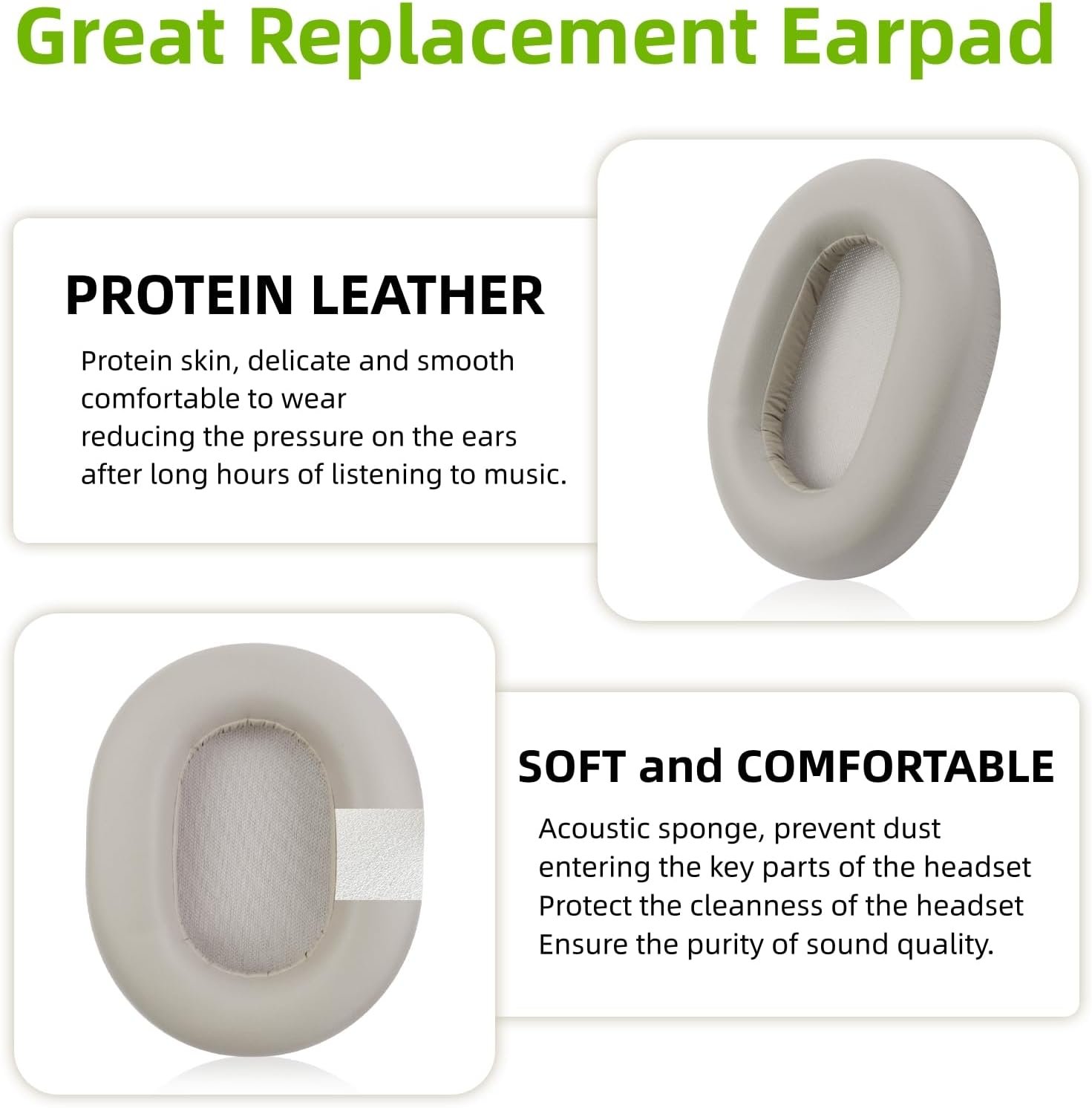 Great Replacement Earpad

PROTEIN LEATHER

Protein skin, delicate and smooth
comfortable to wear
reducing the pressure on the ears
after long hours of listening to music.

SOFT and COMFORTABLE

Acoustic sponge, prevent dust
entering the key parts of the headset
Protect the cleanness of the headset
Ensure the purity of sound quality.